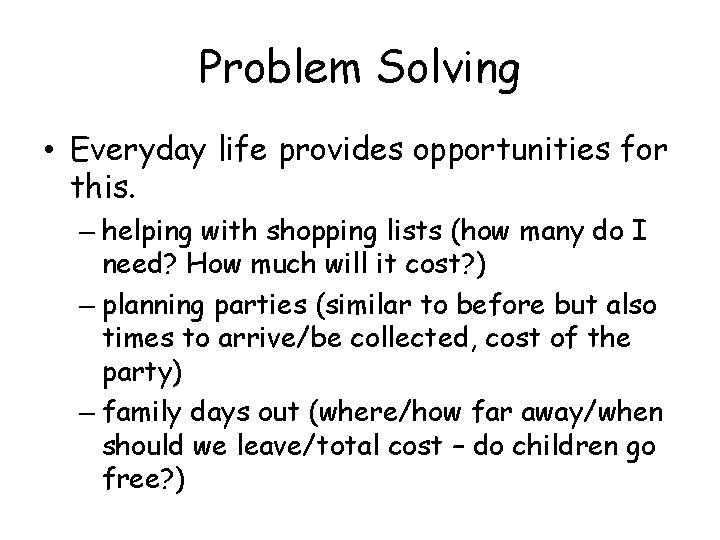 Problem Solving

• Everyday life provides opportunities for this.

– helping with shopping lists (how many do I need? How much will it cost?)

– planning parties (similar to before but also times to arrive/be collected, cost of the party)

– family days out (where/how far away/when should we leave/total cost – do children go free?)